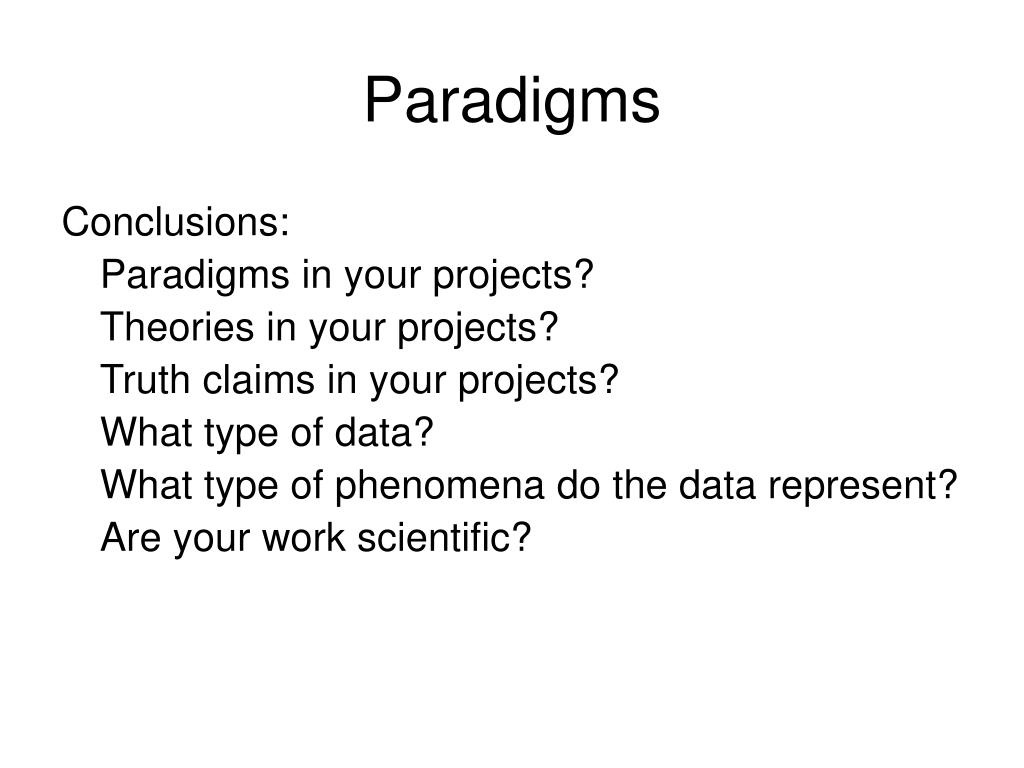 Paradigms

Conclusions:
Paradigms in your projects?
Theories in your projects?
Truth claims in your projects?
What type of data?
What type of phenomena do the data represent?
Are your work scientific?